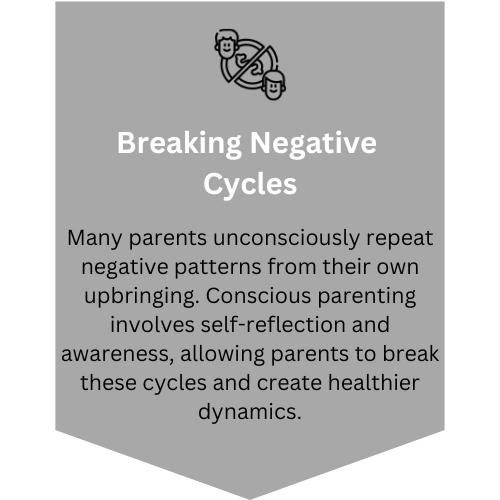 Breaking Negative Cycles

Many parents unconsciously repeat negative patterns from their own upbringing. Conscious parenting involves self-reflection and awareness, allowing parents to break these cycles and create healthier dynamics.